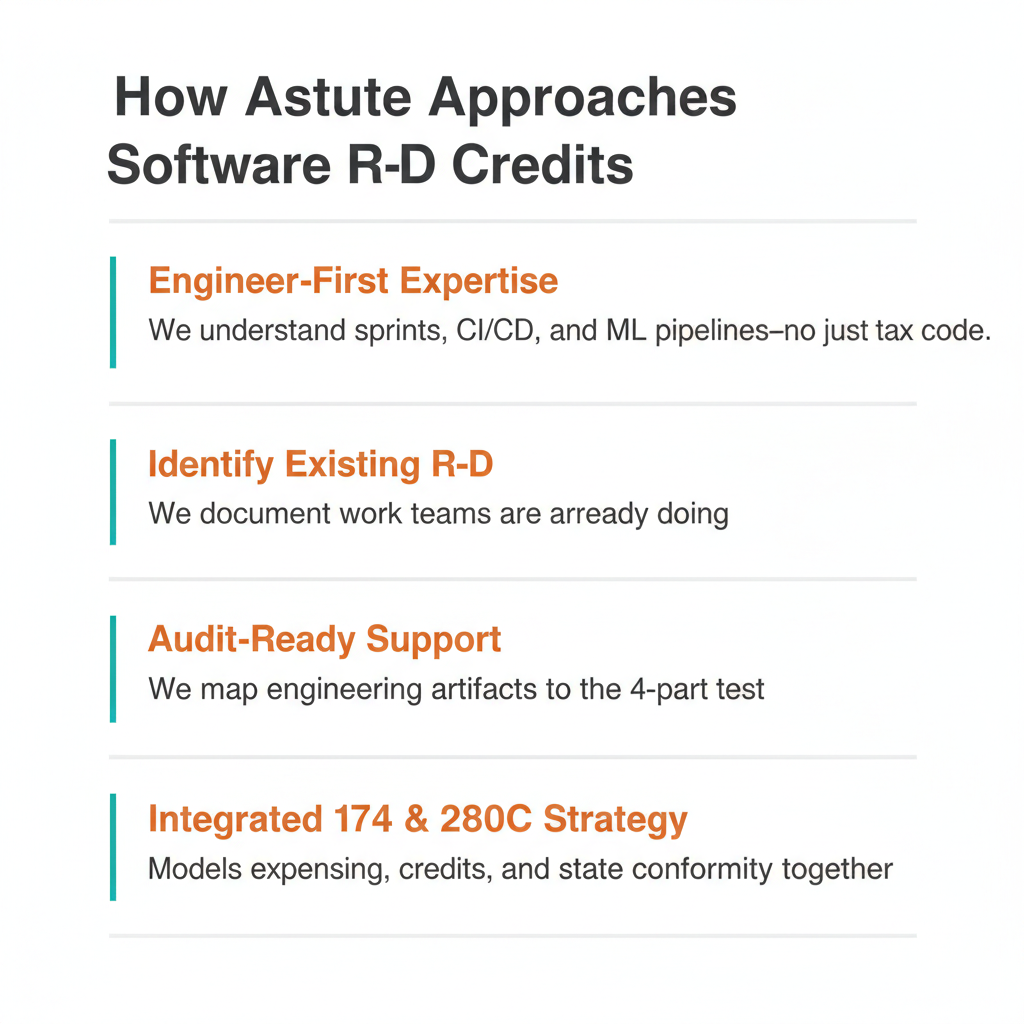 How Astute Approaches Software R-D Credits

Engineer-First Expertise
We understand sprints, CI/CD, and ML pipelines–no just tax code.

Identify Existing R-D
We document work teams are arready doing

Audit-Ready Support
We map engineering artifacts to the 4-part test

Integrated 174 & 280C Strategy
Models expensing, credits, and state conformity together